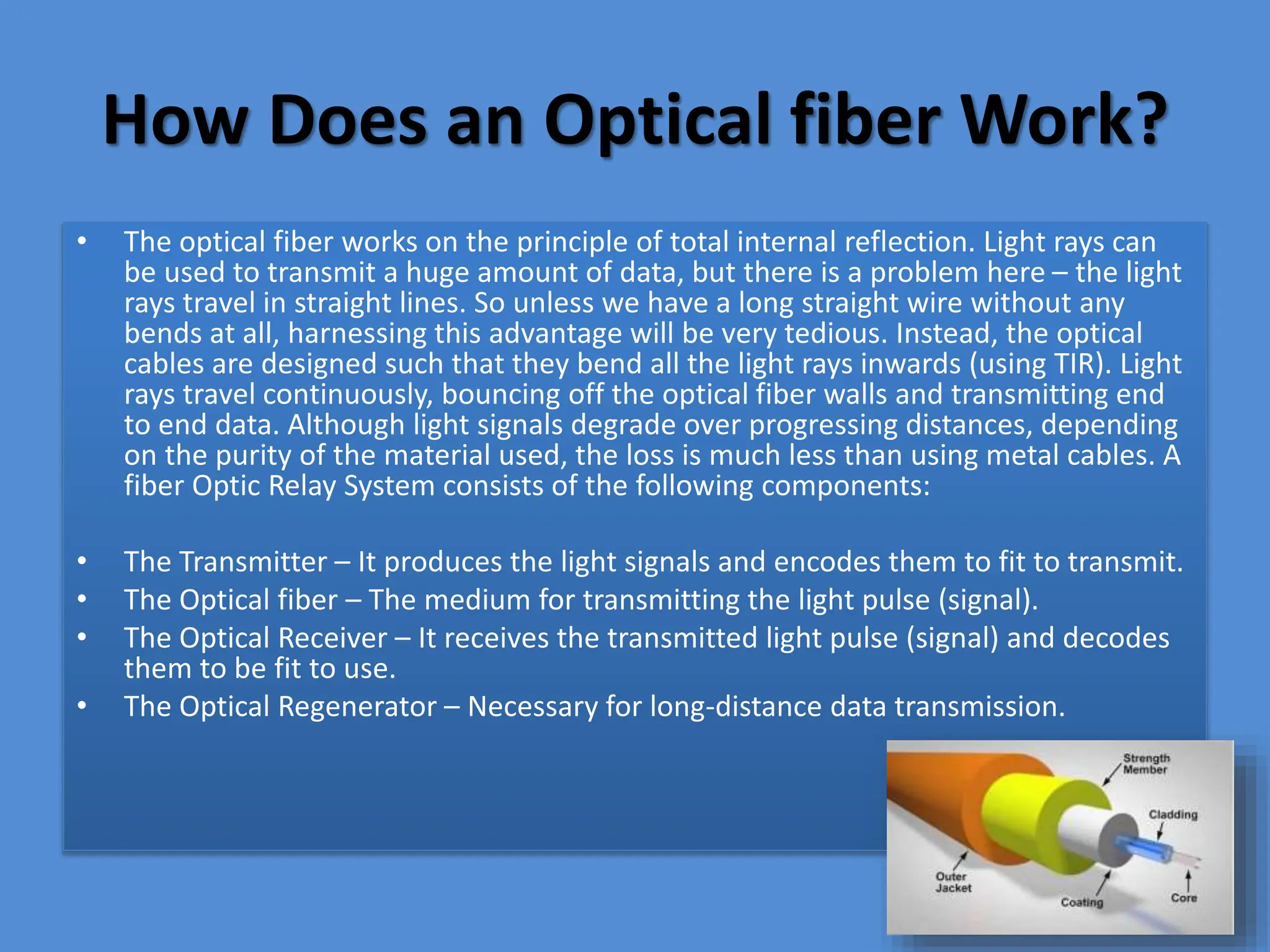 How Does an Optical fiber Work?

• The optical fiber works on the principle of total internal reflection. Light rays can be used to transmit a huge amount of data, but there is a problem here – the light rays travel in straight lines. So unless we have a long straight wire without any bends at all, harnessing this advantage will be very tedious. Instead, the optical cables are designed such that they bend all the light rays inwards (using TIR). Light rays travel continuously, bouncing off the optical fiber walls and transmitting end to end data. Although light signals degrade over progressing distances, depending on the purity of the material used, the loss is much less than using metal cables. A fiber Optic Relay System consists of the following components:

• The Transmitter – It produces the light signals and encodes them to fit to transmit.
• The Optical fiber – The medium for transmitting the light pulse (signal).
• The Optical Receiver – It receives the transmitted light pulse (signal) and decodes them to be fit to use.
• The Optical Regenerator – Necessary for long-distance data transmission.

Strength Member
Cladding
Outer Jacket
Coating
Core